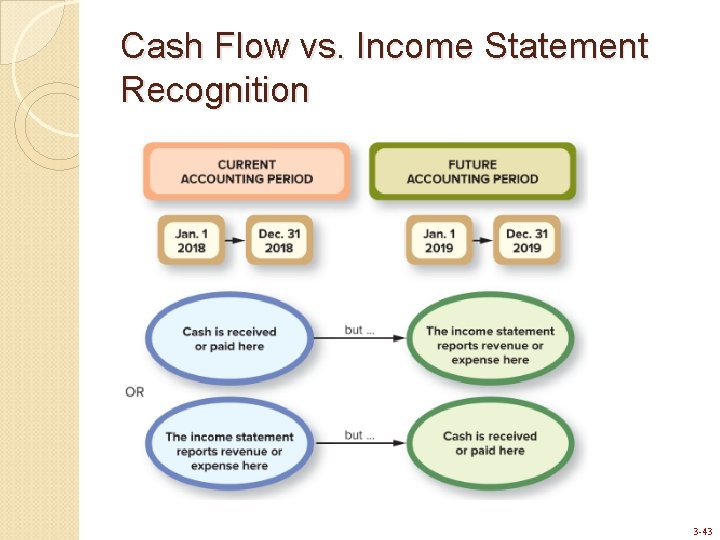 Cash Flow vs. Income Statement Recognition

CURRENT ACCOUNTING PERIOD

FUTURE ACCOUNTING PERIOD

Jan. 1 2018

Dec. 31 2018

Jan. 1 2019

Dec. 31 2019

Cash is received or paid here

but ...

The income statement reports revenue or expense here

OR

The income statement reports revenue or expense here

but ...

Cash is received or paid here

3-43